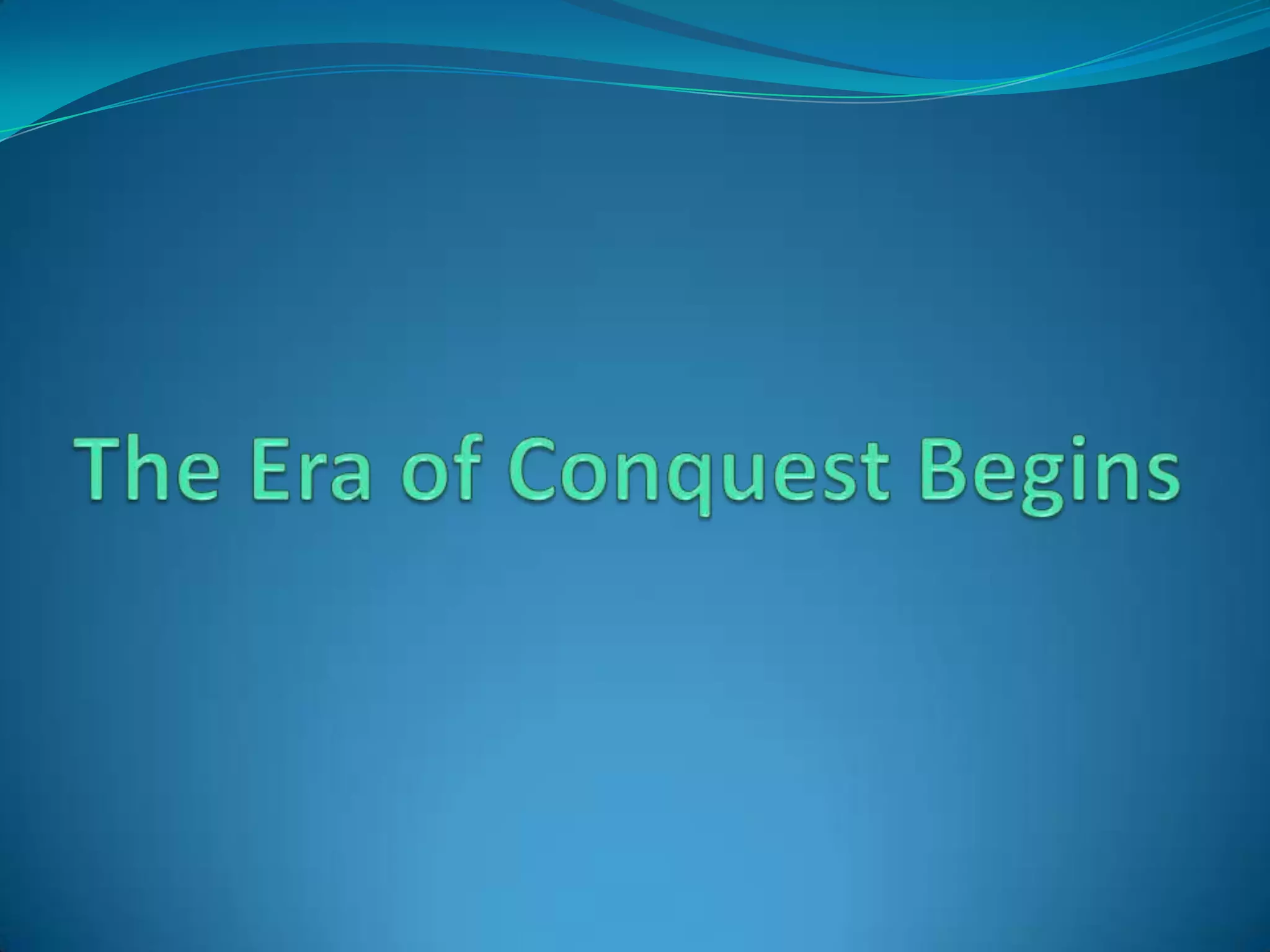 The Era of Conquest Begins